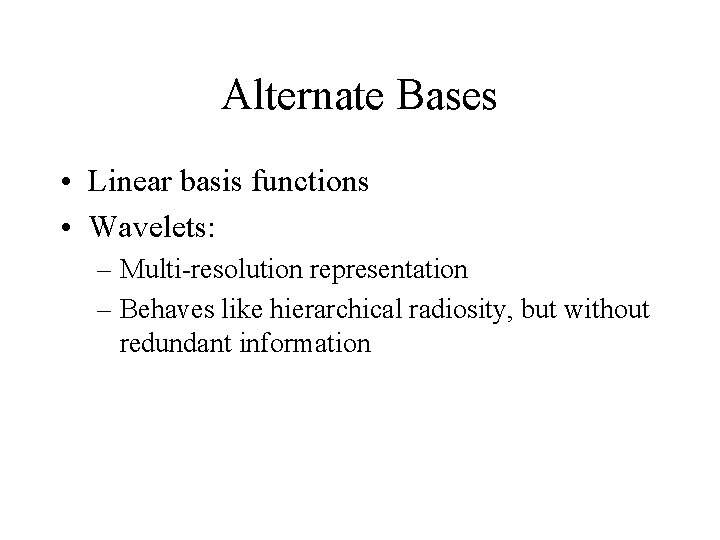 Alternate Bases

• Linear basis functions
• Wavelets:
 – Multi-resolution representation
 – Behaves like hierarchical radiosity, but without redundant information